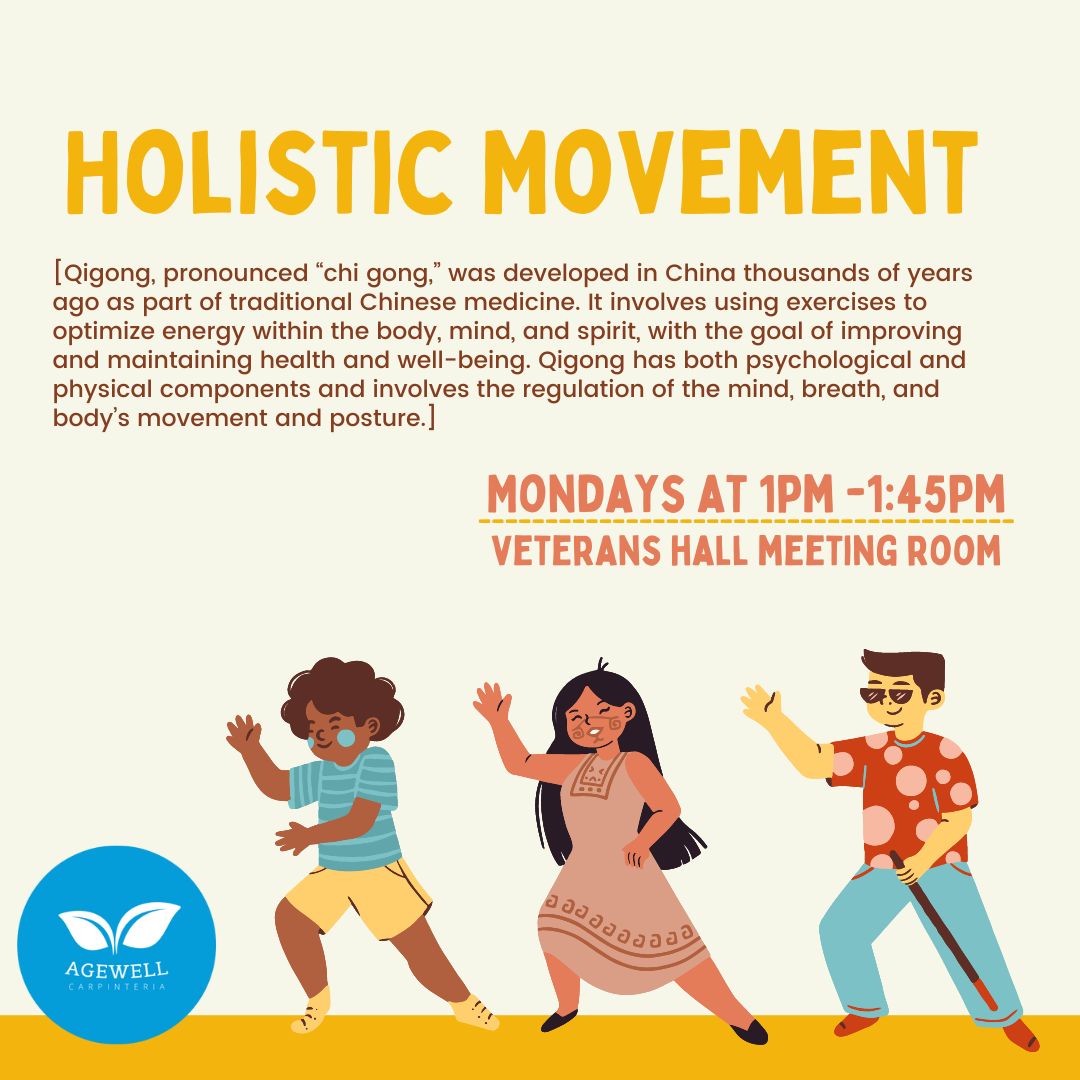 HOLISTIC MOVEMENT

[Qigong, pronounced “chi gong,” was developed in China thousands of years ago as part of traditional Chinese medicine. It involves using exercises to optimize energy within the body, mind, and spirit, with the goal of improving and maintaining health and well-being. Qigong has both psychological and physical components and involves the regulation of the mind, breath, and body’s movement and posture.]

MONDAYS AT 1PM -1:45PM

VETERANS HALL MEETING ROOM

AGEWELL
CARPINTERIA